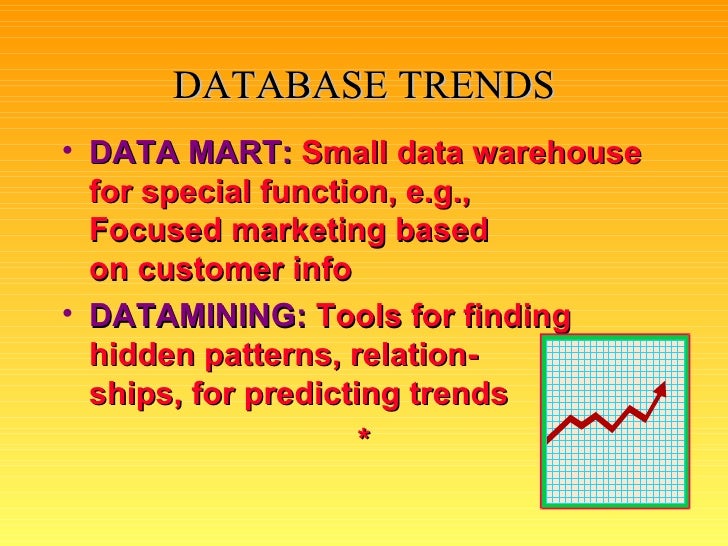 DATABASE TRENDS

• DATA MART: Small data warehouse for special function, e.g., Focused marketing based on customer info

• DATAMINING: Tools for finding hidden patterns, relationships, for predicting trends

*